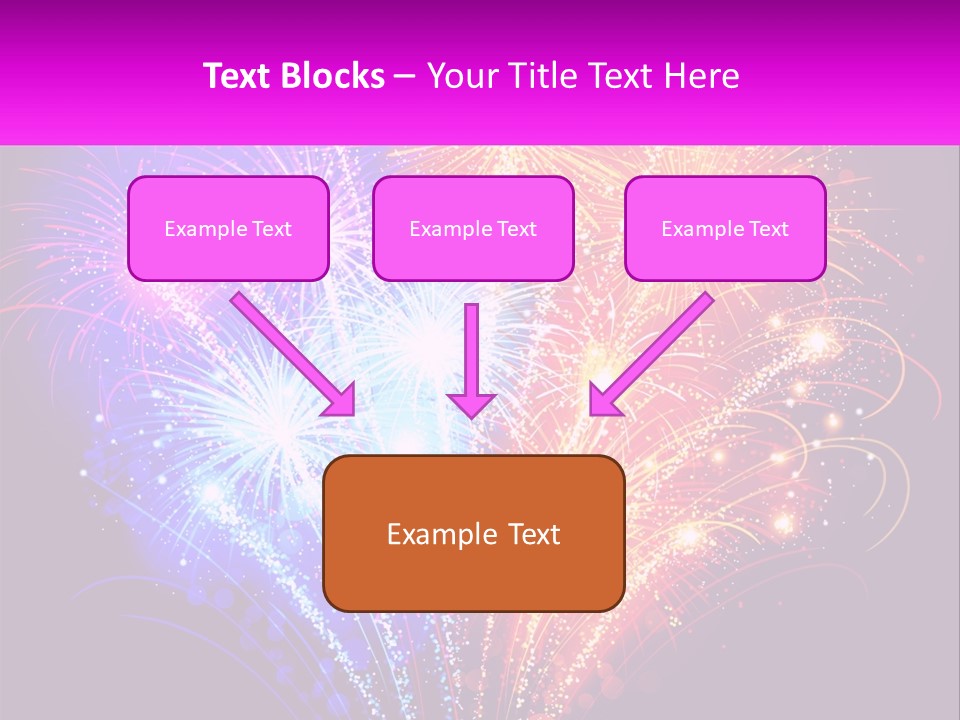 Text Blocks – Your Title Text Here

Example Text

Example Text

Example Text

Example Text